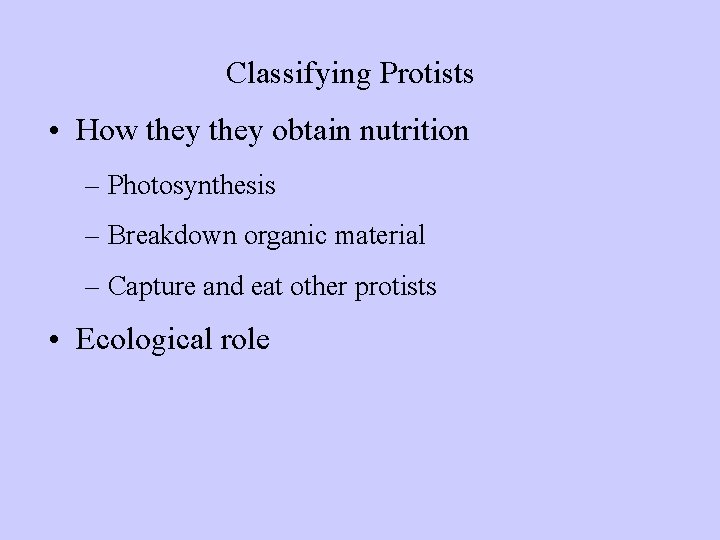 Classifying Protists

• How they they obtain nutrition

– Photosynthesis

– Breakdown organic material

– Capture and eat other protists

• Ecological role